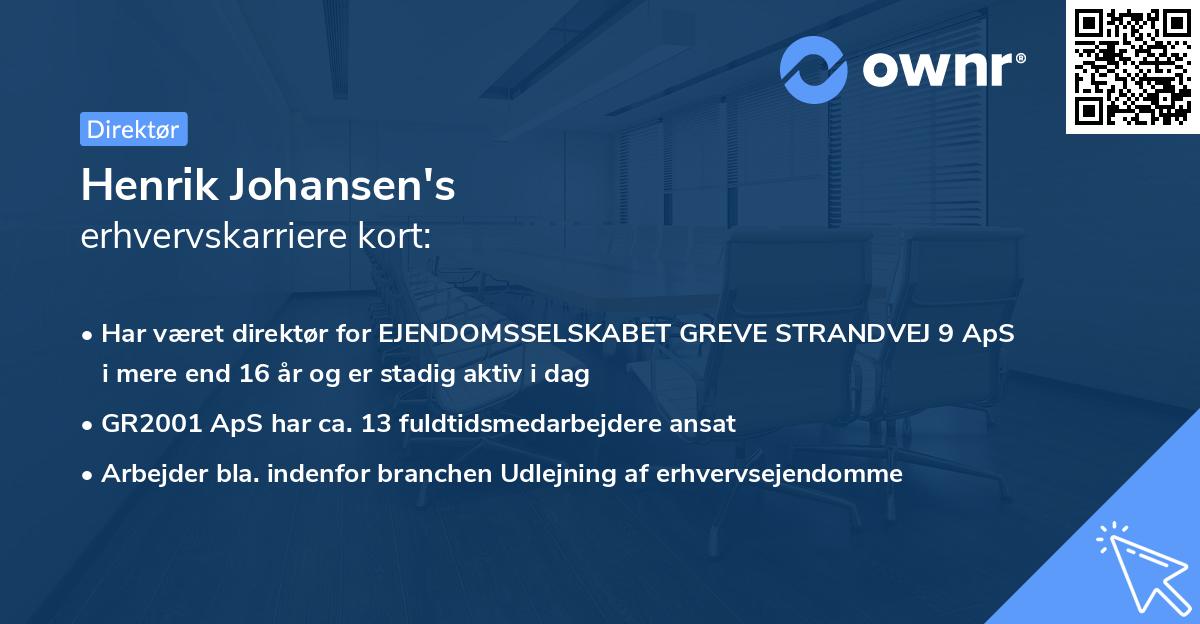 ownr®

Direktør

Henrik Johansen's
erhvervskarriere kort:

• Har været direktør for EJENDOMSSELSKABET GREVE STRANDVEJ 9 ApS i mere end 16 år og er stadig aktiv i dag

• GR2001 ApS har ca. 13 fuldtidsmedarbejdere ansat

• Arbejder bla. indenfor branchen Udlejning af erhvervsejendomme